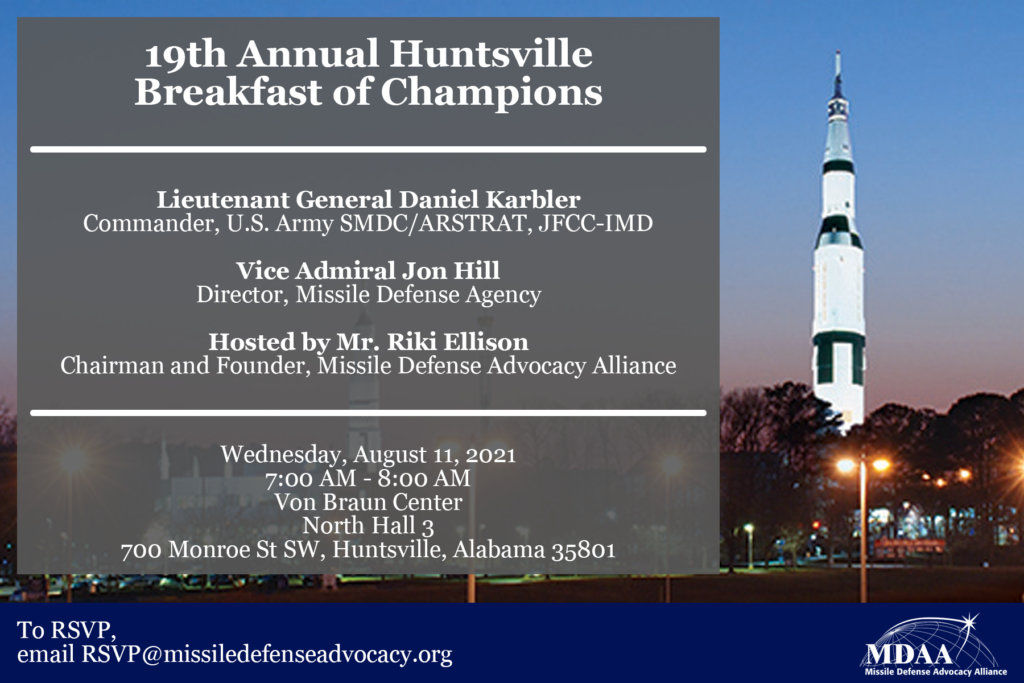 19th Annual Huntsville Breakfast of Champions

Lieutenant General Daniel Karbler
Commander, U.S. Army SMDC/ARSTRAT, JFCC-IMD

Vice Admiral Jon Hill
Director, Missile Defense Agency

Hosted by Mr. Riki Ellison
Chairman and Founder, Missile Defense Advocacy Alliance

Wednesday, August 11, 2021
7:00 AM - 8:00 AM
Von Braun Center
North Hall 3
700 Monroe St SW, Huntsville, Alabama 35801

To RSVP,
email RSVP@missiledefenseadvocacy.org

MDAA
Missile Defense Advocacy Alliance